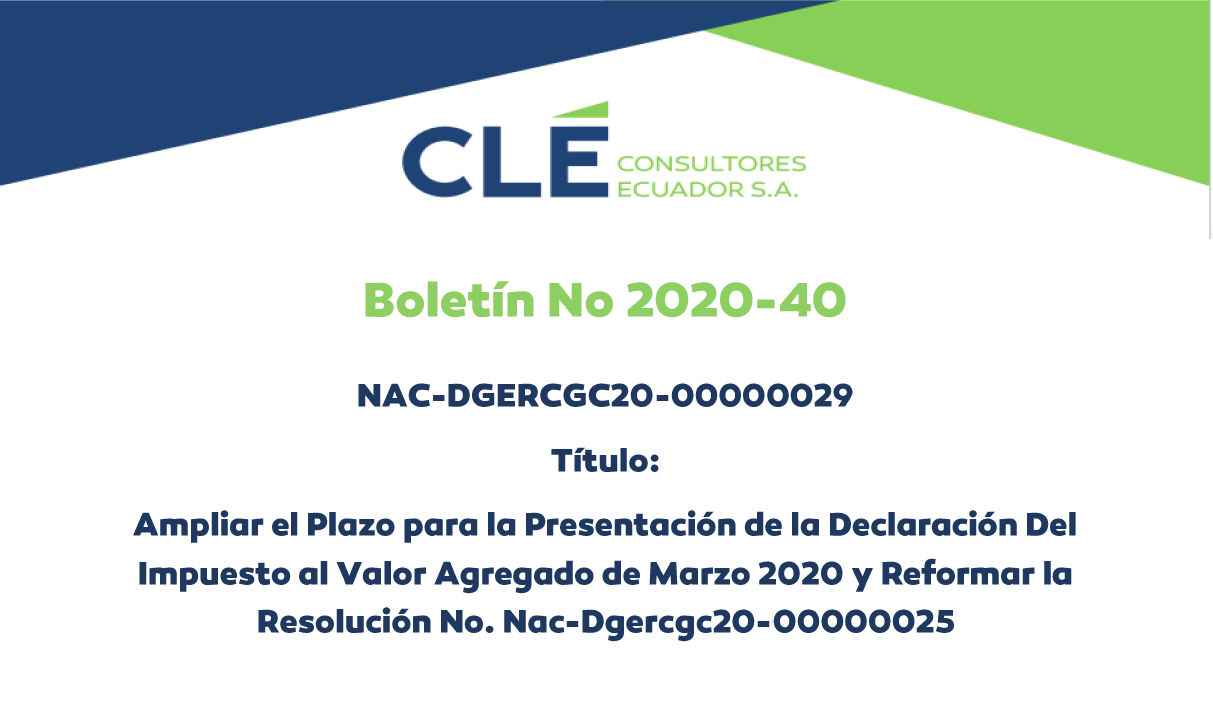 CLÉ CONSULTORES ECUADOR S.A.

Boletín No 2020-40

NAC-DGERCGC20-00000029

Título:

Ampliar el Plazo para la Presentación de la Declaración Del Impuesto al Valor Agregado de Marzo 2020 y Reformar la Resolución No. Nac-Dgercgc20-00000025